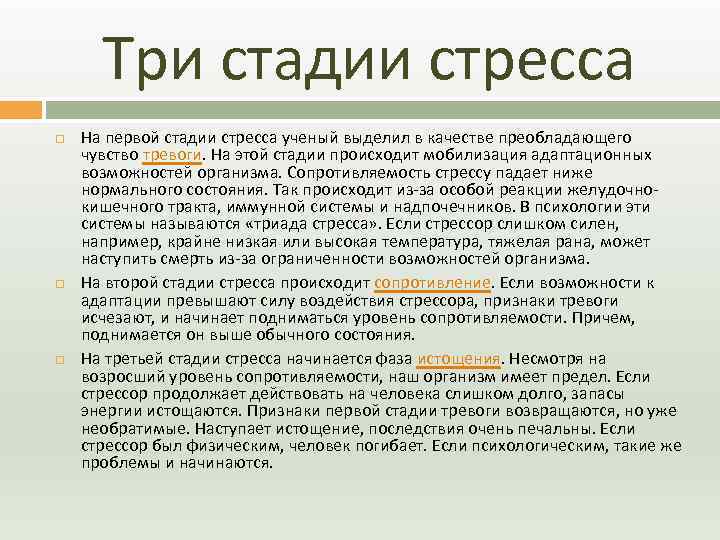 Три стадии стресса

На первой стадии стресса ученый выделил в качестве преобладающего чувство тревоги. На этой стадии происходит мобилизация адаптационных возможностей организма. Сопротивляемость стрессу падает ниже нормального состояния. Так происходит из-за особой реакции желудочно-кишечного тракта, иммунной системы и надпочечников. В психологии эти системы называются «триада стресса». Если стрессор слишком силен, например, крайне низкая или высокая температура, тяжелая рана, может наступить смерть из-за ограниченности возможностей организма.

На второй стадии стресса происходит сопротивление. Если возможности к адаптации превышают силу воздействия стрессора, признаки тревоги исчезают, и начинает подниматься уровень сопротивляемости. Причем, поднимается он выше обычного состояния.

На третьей стадии стресса начинается фаза истощения. Несмотря на возросший уровень сопротивляемости, наш организм имеет предел. Если стрессор продолжает действовать на человека слишком долго, запасы энергии истощаются. Признаки первой стадии тревоги возвращаются, но уже необратимые. Наступает истощение, последствия очень печальны. Если стрессор был физическим, человек погибает. Если психологическим, такие же проблемы и начинаются.